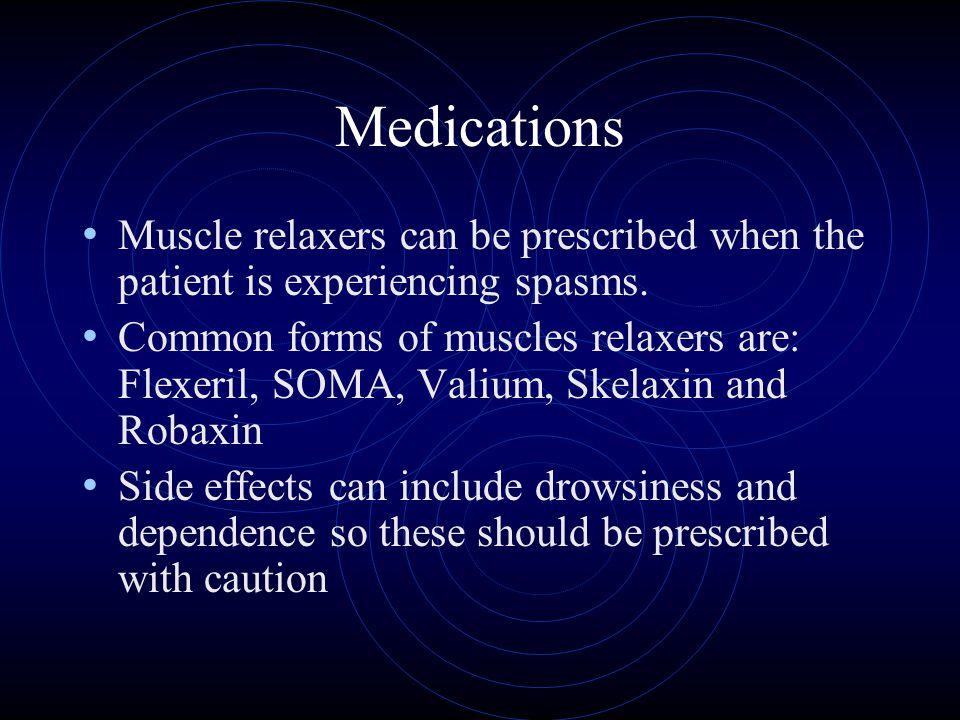 Medications

• Muscle relaxers can be prescribed when the patient is experiencing spasms.
• Common forms of muscles relaxers are: Flexeril, SOMA, Valium, Skelaxin and Robaxin
• Side effects can include drowsiness and dependence so these should be prescribed with caution